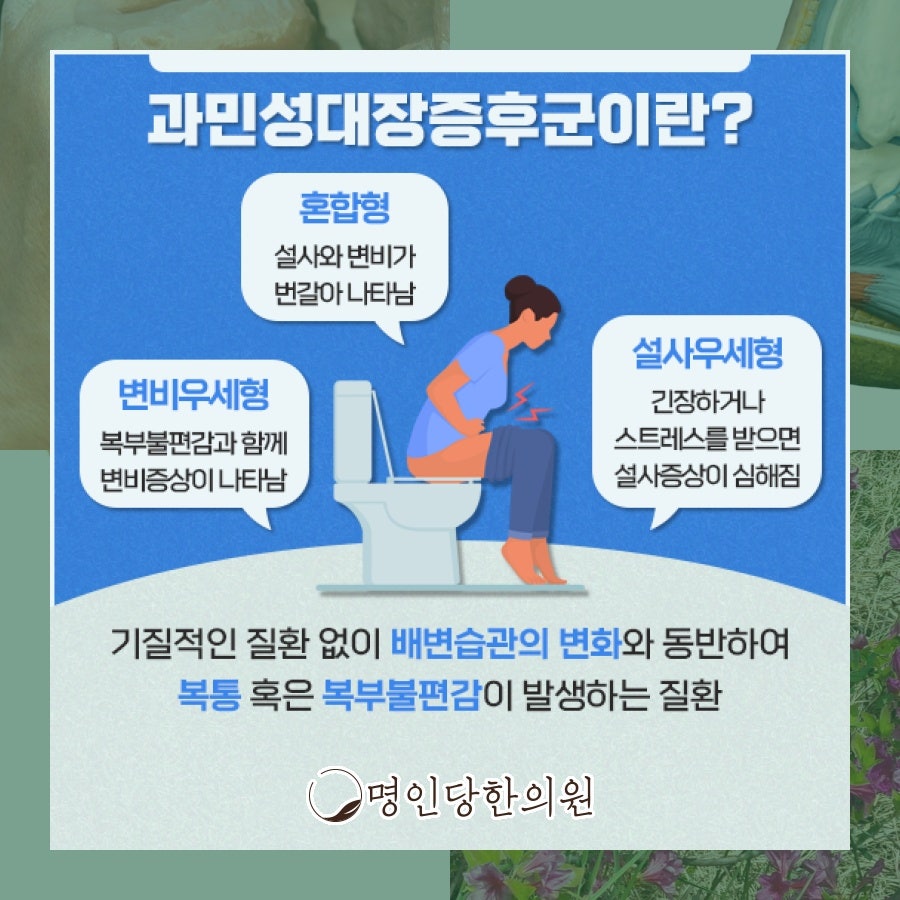 과민성대장증후군이란?

혼합형
설사와 변비가 번갈아 나타남

변비우세형
복부불편감과 함께 변비증상이 나타남

설사우세형
긴장하거나 스트레스를 받으면 설사증상이 심해짐

기질적인 질환 없이 배변습관의 변화와 동반하여 복통 혹은 복부불편감이 발생하는 질환

명인당한의원